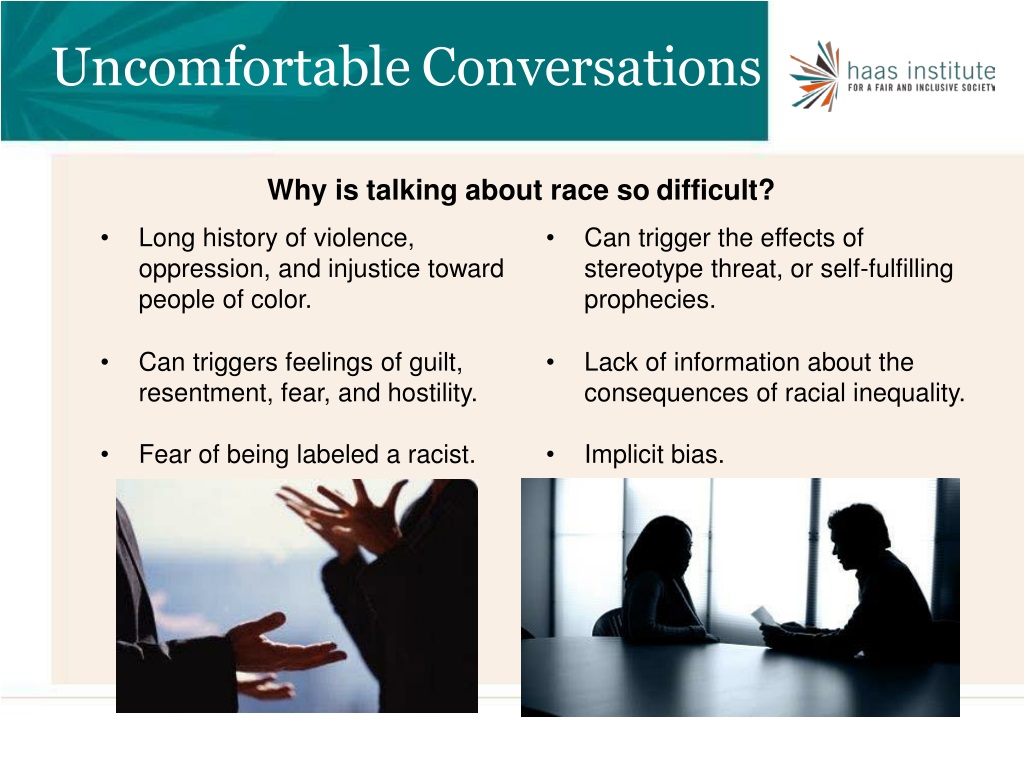 Uncomfortable Conversations

haas institute
FOR A FAIR AND INCLUSIVE SOCIETY

Why is talking about race so difficult?

• Long history of violence, oppression, and injustice toward people of color.

• Can triggers feelings of guilt, resentment, fear, and hostility.

• Fear of being labeled a racist.

• Can trigger the effects of stereotype threat, or self-fulfilling prophecies.

• Lack of information about the consequences of racial inequality.

• Implicit bias.